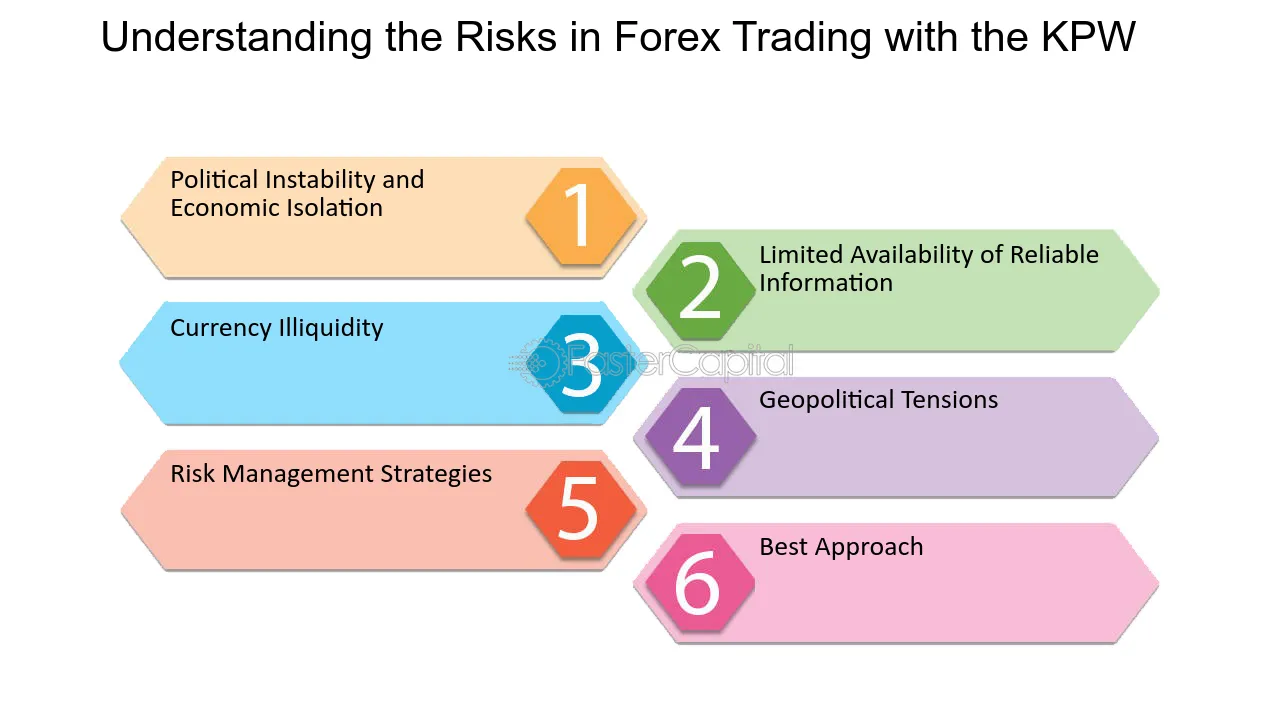 Understanding the Risks in Forex Trading with the KPW

Political Instability and Economic Isolation
1

2
Limited Availability of Reliable Information

Currency Illiquidity
3

FasterCapital

4
Geopolitical Tensions

Risk Management Strategies
5

6
Best Approach